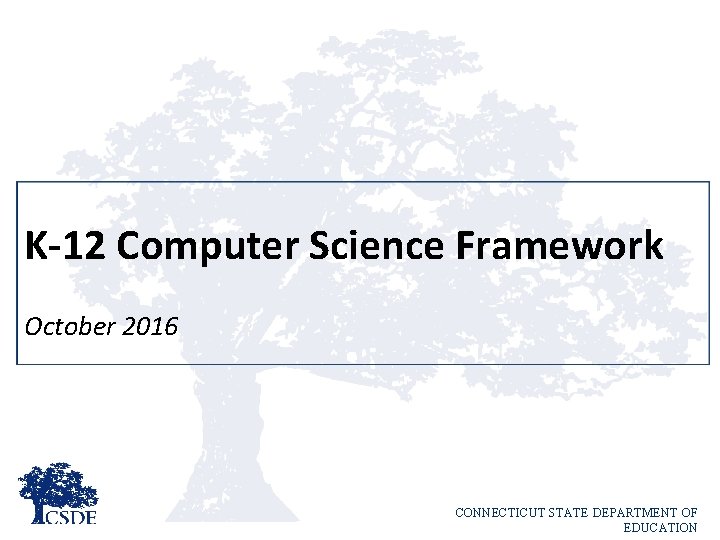 K-12 Computer Science Framework

October 2016

CSDE

CONNECTICUT STATE DEPARTMENT OF EDUCATION